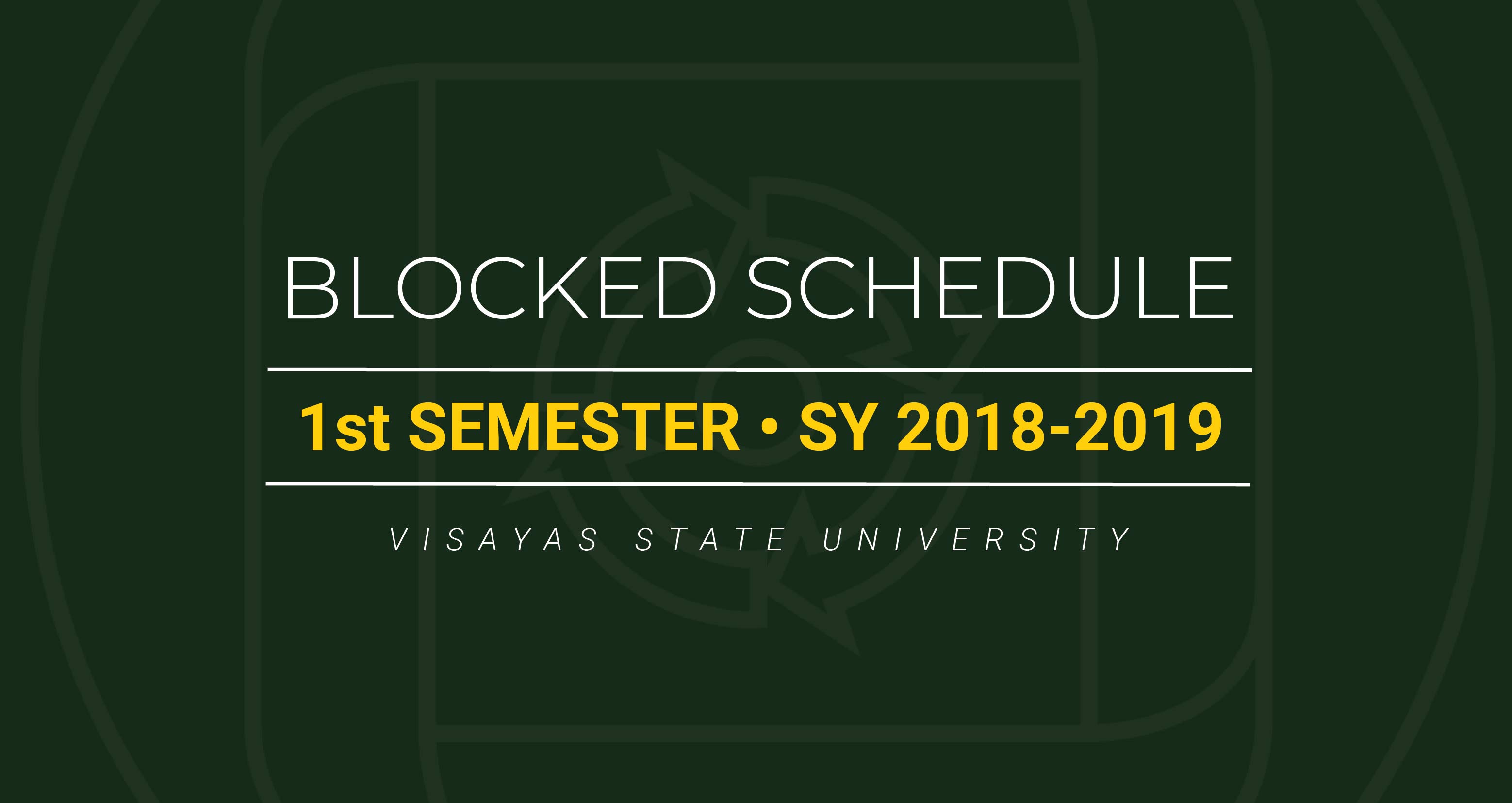 BLOCKED SCHEDULE

1st SEMESTER • SY 2018-2019

VISAYAS STATE UNIVERSITY